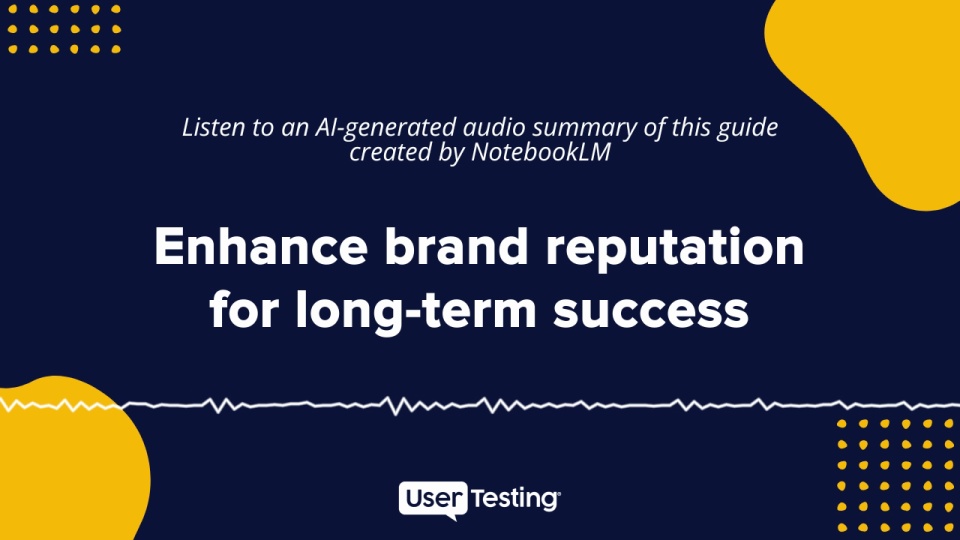 Listen to an AI-generated audio summary of this guide created by NotebookLM

Enhance brand reputation for long-term success

UserTesting